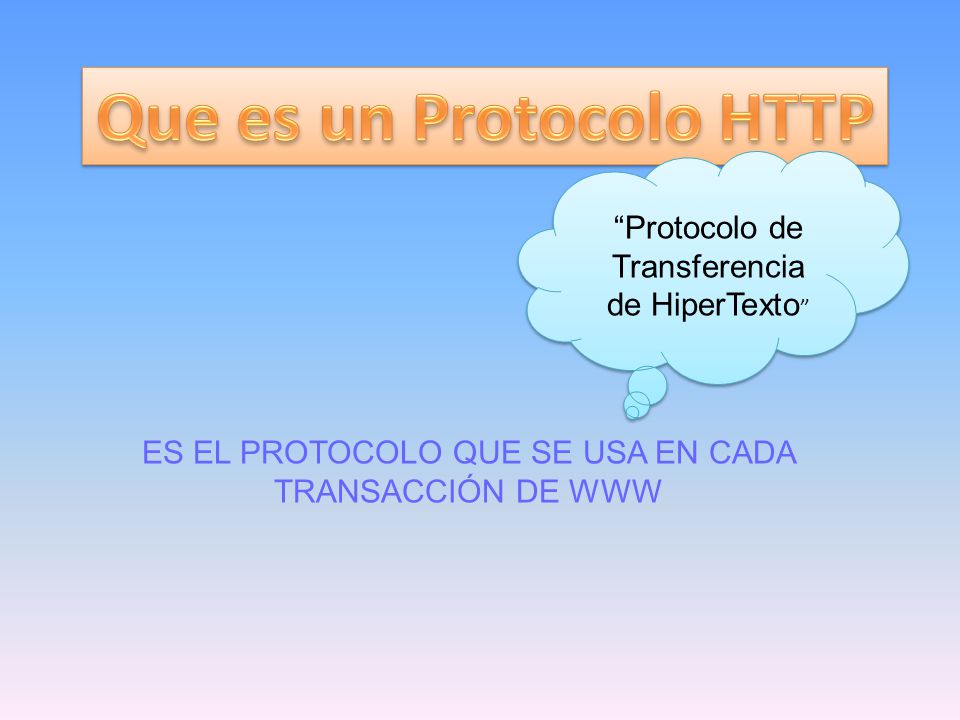 Que es un Protocolo HTTP

“Protocolo de Transferencia de HiperTexto”

ES EL PROTOCOLO QUE SE USA EN CADA TRANSACCIÓN DE WWW